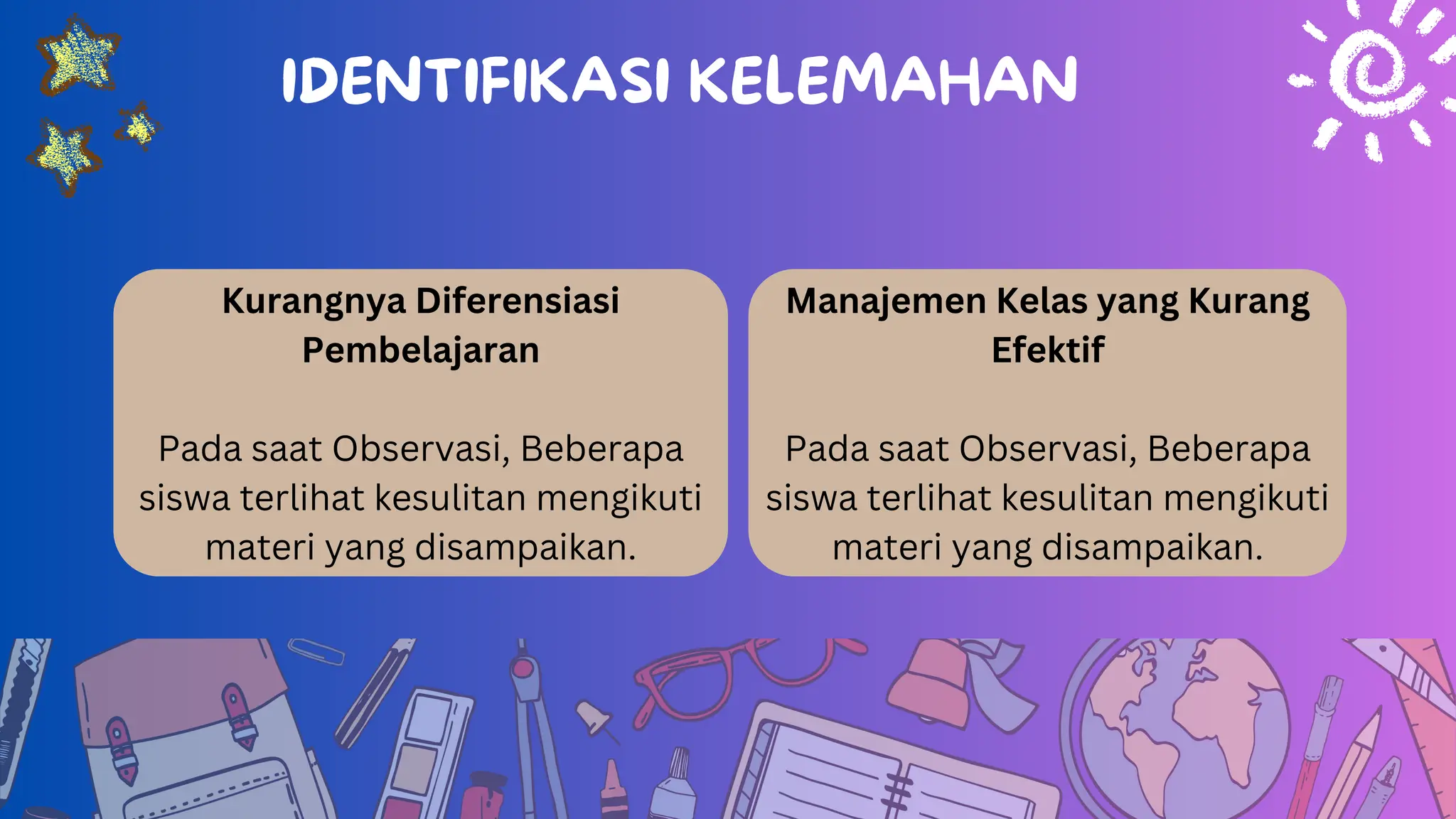 IDENTIFIKASI KELEMAHAN

Kurangnya Diferensiasi Pembelajaran

Pada saat Observasi, Beberapa siswa terlihat kesulitan mengikuti materi yang disampaikan.

Manajemen Kelas yang Kurang Efektif

Pada saat Observasi, Beberapa siswa terlihat kesulitan mengikuti materi yang disampaikan.